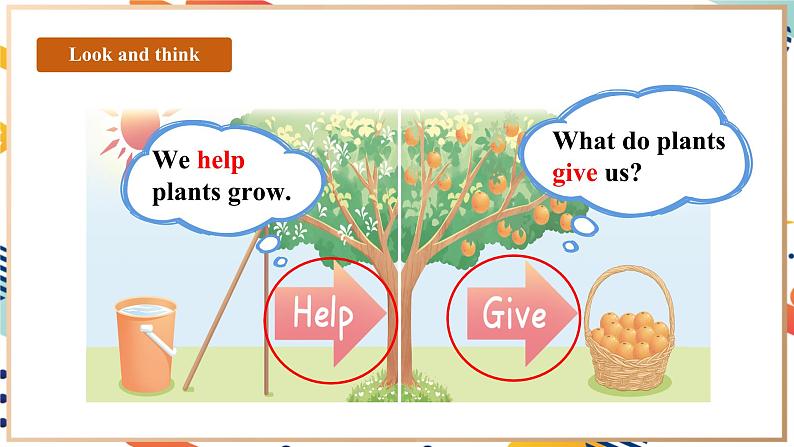 Look and think

We help plants grow.

What do plants give us?

Help

Give